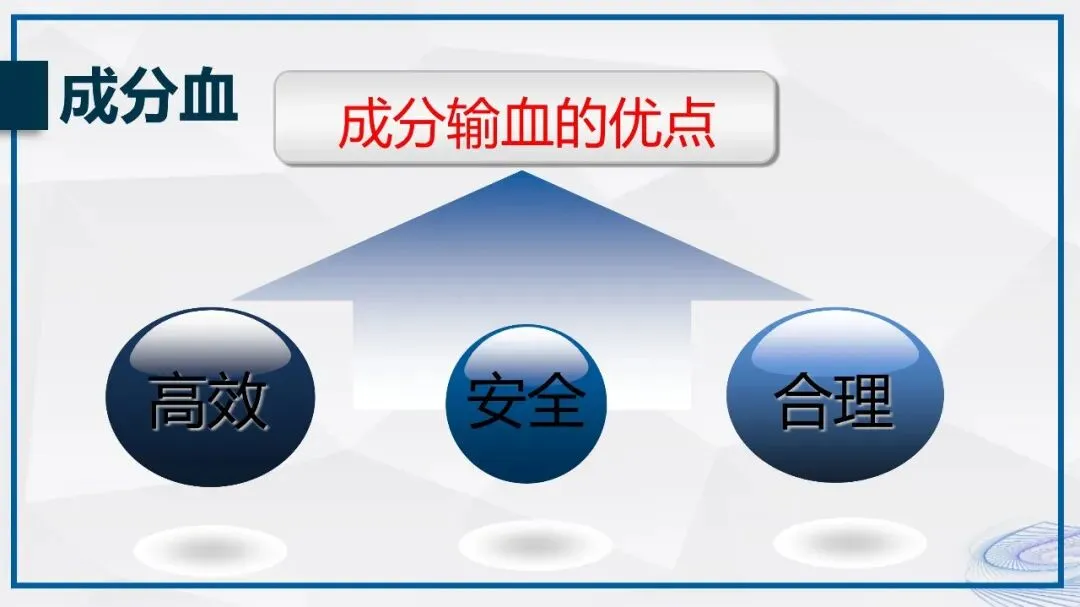 成分血

成分输血的优点

高效

安全

合理